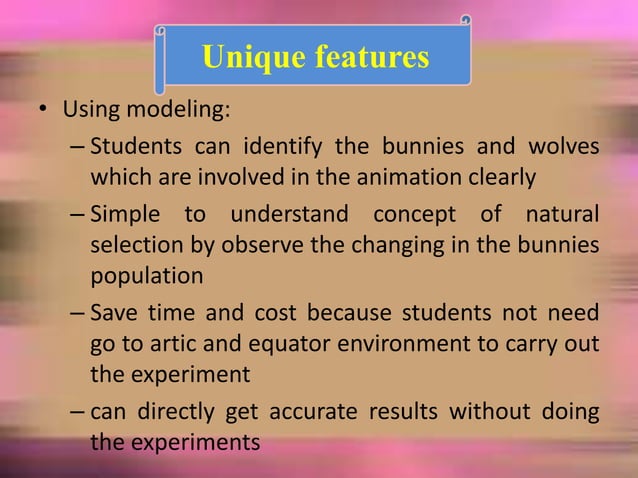 Unique features

• Using modeling:
– Students can identify the bunnies and wolves which are involved in the animation clearly
– Simple to understand concept of natural selection by observe the changing in the bunnies population
– Save time and cost because students not need go to artic and equator environment to carry out the experiment
– can directly get accurate results without doing the experiments